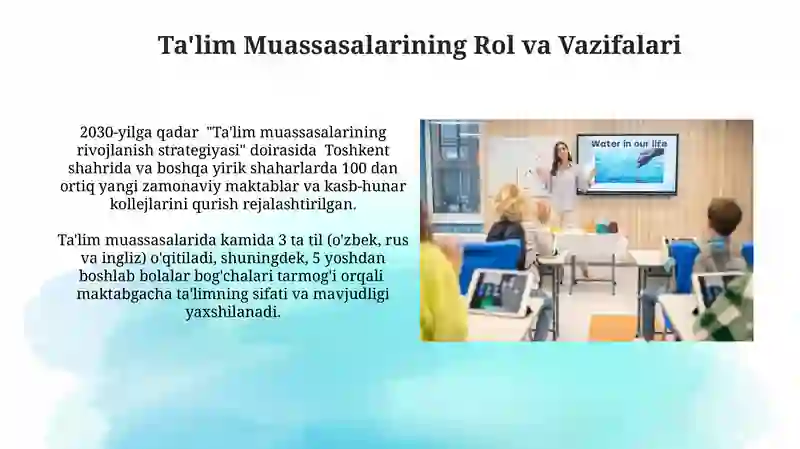 Ta'lim Muassasalarining Rol va Vazifalari

2030-yilga qadar "Ta'lim muassasalarining rivojlanish strategiyasi" doirasida Toshkent shahrida va boshqa yirik shaharlarda 100 dan ortiq yangi zamonaviy maktablar va kasb-hunar kollejlarini qurish rejalashtirilgan.

Ta'lim muassasalarida kamida 3 ta til (o'zbek, rus va ingliz) o'qitiladi, shuningdek, 5 yoshdan boshlab bolalar bog'chalari tarmog'i orqali maktabgacha ta'limning sifati va mavjudligi yaxshilanadi.

Water in our life